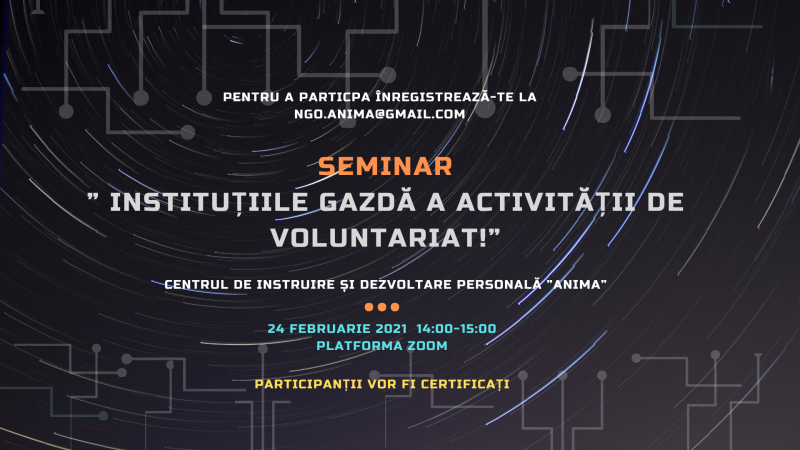 PENTRU A PARTICPA ÎNREGISTREAZĂ-TE LA NGO.ANIMA@GMAIL.COM

SEMINAR
" INSTITUȚIILE GAZDĂ A ACTIVITĂȚII DE VOLUNTARIAT!"

CENTRUL DE INSTRUIRE ȘI DEZVOLTARE PERSONALĂ "ANIMA"

24 FEBRUARIE 2021 14:00-15:00
PLATFORMA ZOOM

PARTICIPANȚII VOR FI CERTIFICAȚI